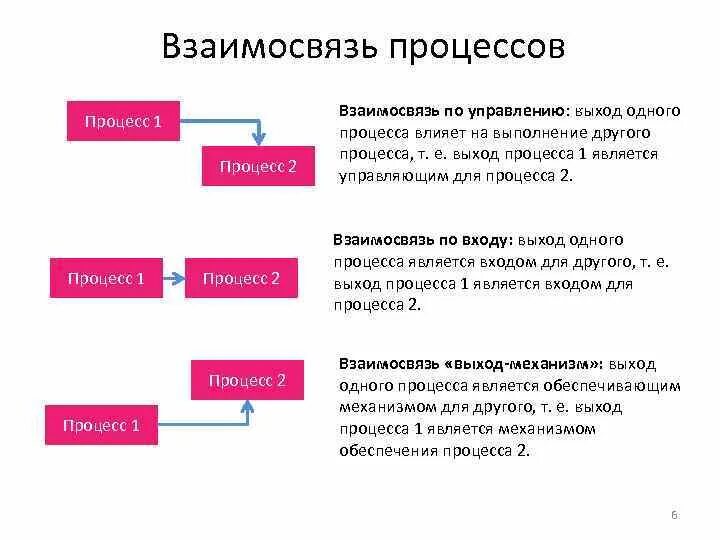 Взаимосвязь процессов

Процесс 1

Процесс 2

Взаимосвязь по управлению: выход одного процесса влияет на выполнение другого процесса, т. е. выход процесса 1 является управляющим для процесса 2.

Процесс 1

Процесс 2

Взаимосвязь по входу: выход одного процесса является входом для другого, т. е. выход процесса 1 является входом для процесса 2.

Процесс 2

Процесс 1

Взаимосвязь «выход-механизм»: выход одного процесса является обеспечивающим механизмом для другого, т. е. выход процесса 1 является механизмом обеспечения процесса 2.

6